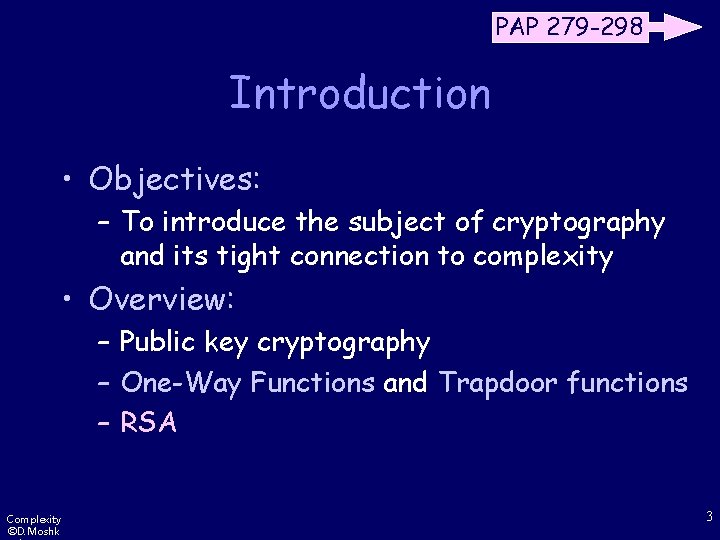 PAP 279-298

Introduction

• Objectives:
– To introduce the subject of cryptography and its tight connection to complexity
• Overview:
– Public key cryptography
– One-Way Functions and Trapdoor functions
– RSA

Complexity
©D.Moshk

3